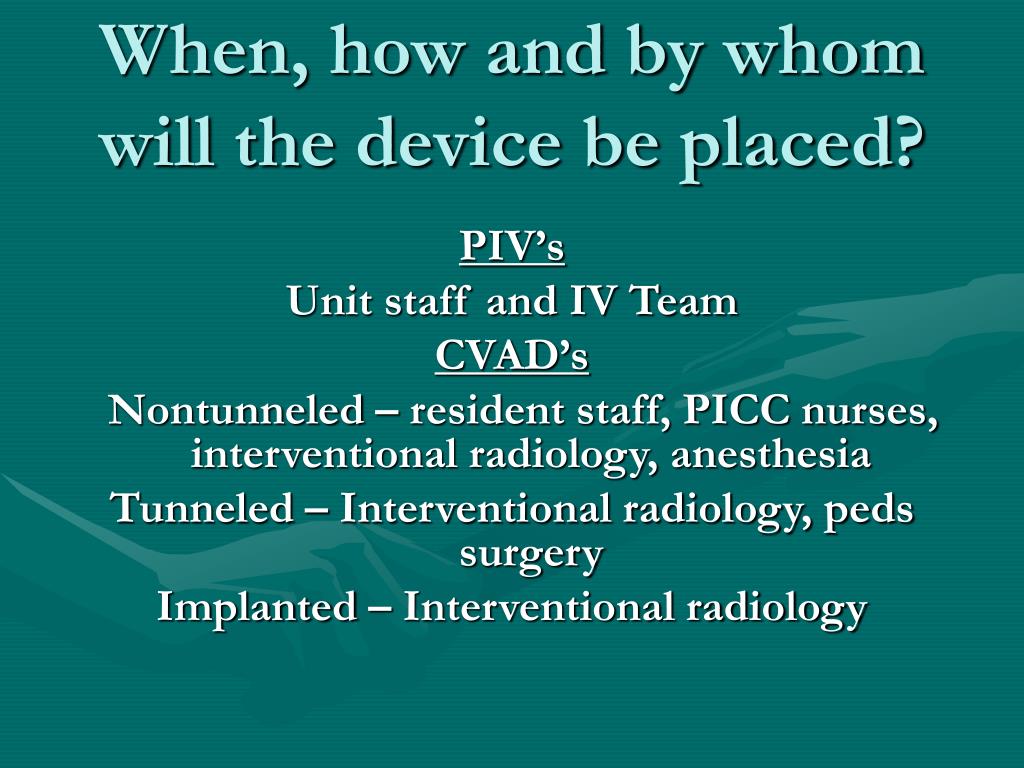 When, how and by whom will the device be placed?

PIV’s

Unit staff and IV Team

CVAD’s

Nontunneled – resident staff, PICC nurses, interventional radiology, anesthesia

Tunneled – Interventional radiology, peds surgery

Implanted – Interventional radiology